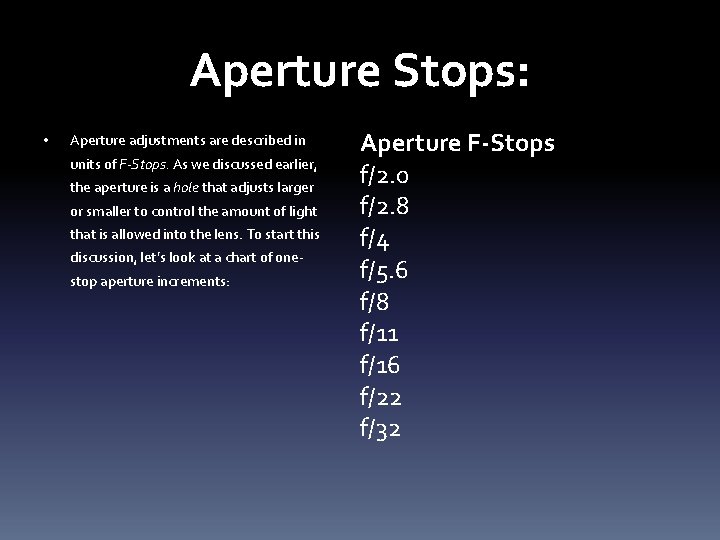 Aperture Stops:

• Aperture adjustments are described in units of F-Stops. As we discussed earlier, the aperture is a hole that adjusts larger or smaller to control the amount of light that is allowed into the lens. To start this discussion, let's look at a chart of one-stop aperture increments:

Aperture F-Stops
f/2.0
f/2.8
f/4
f/5.6
f/8
f/11
f/16
f/22
f/32